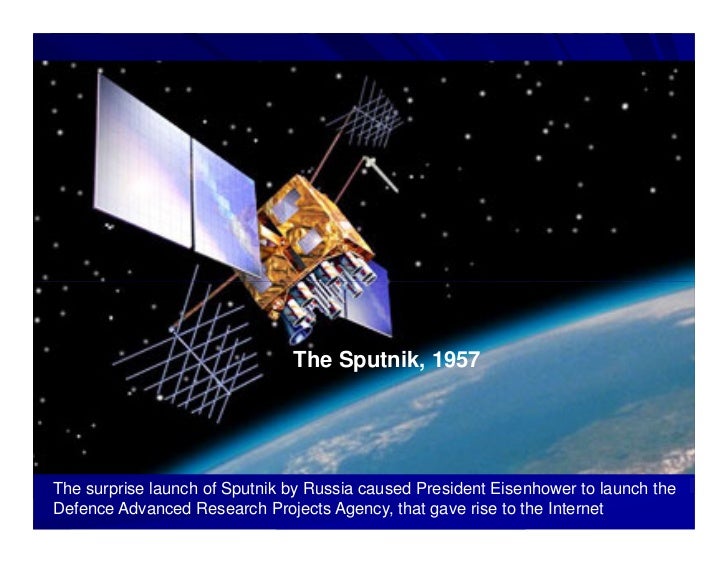 The Sputnik, 1957

The surprise launch of Sputnik by Russia caused President Eisenhower to launch the Defence Advanced Research Projects Agency, that gave rise to the Internet